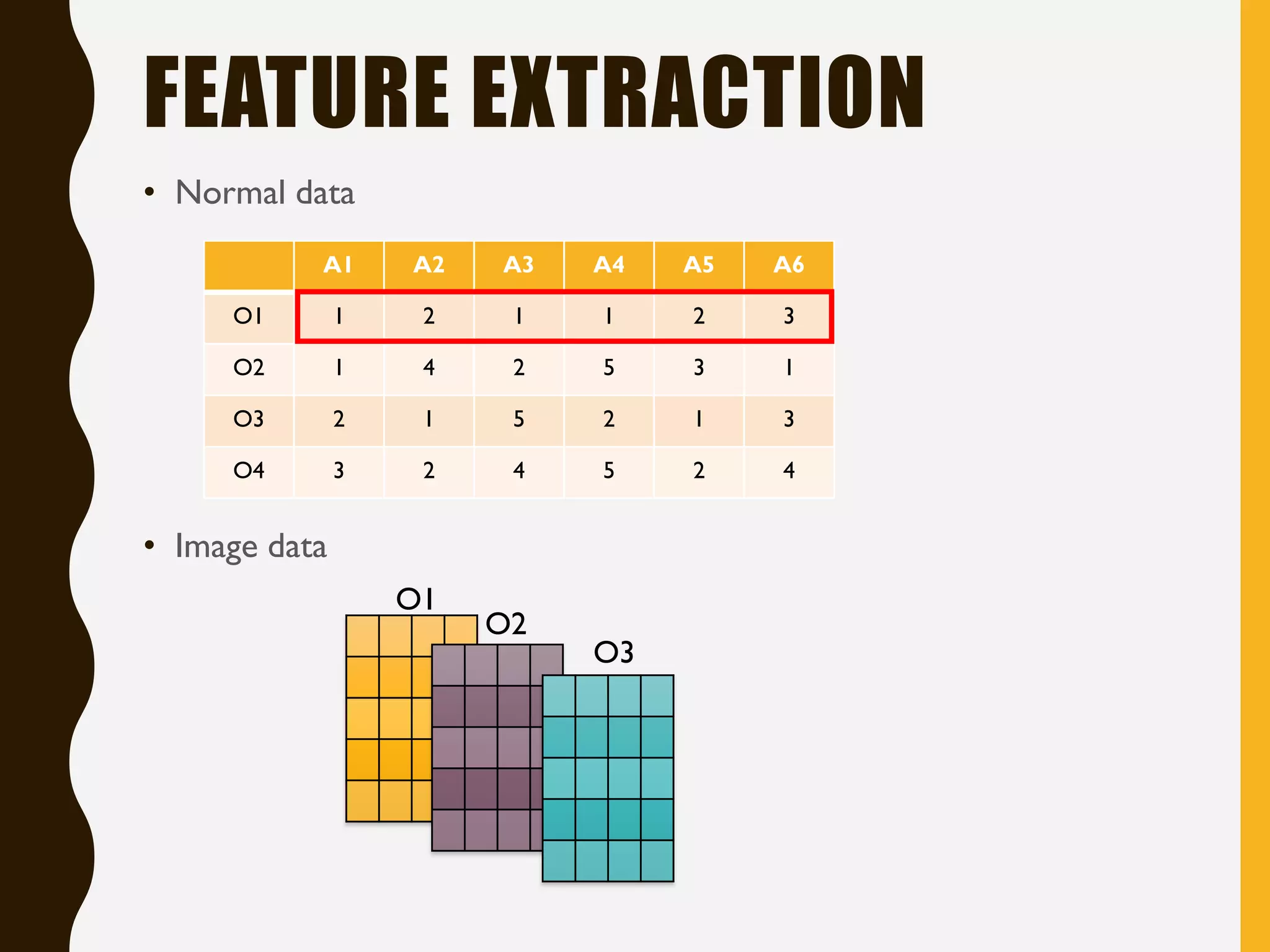 FEATURE EXTRACTION

• Normal data

| | A1 | A2 | A3 | A4 | A5 | A6 |
|---|---|---|---|---|---|---|
| O1 | 1 | 2 | 1 | 1 | 2 | 3 |
| O2 | 1 | 4 | 2 | 5 | 3 | 1 |
| O3 | 2 | 1 | 5 | 2 | 1 | 3 |
| O4 | 3 | 2 | 4 | 5 | 2 | 4 |

• Image data

O1

O2

O3